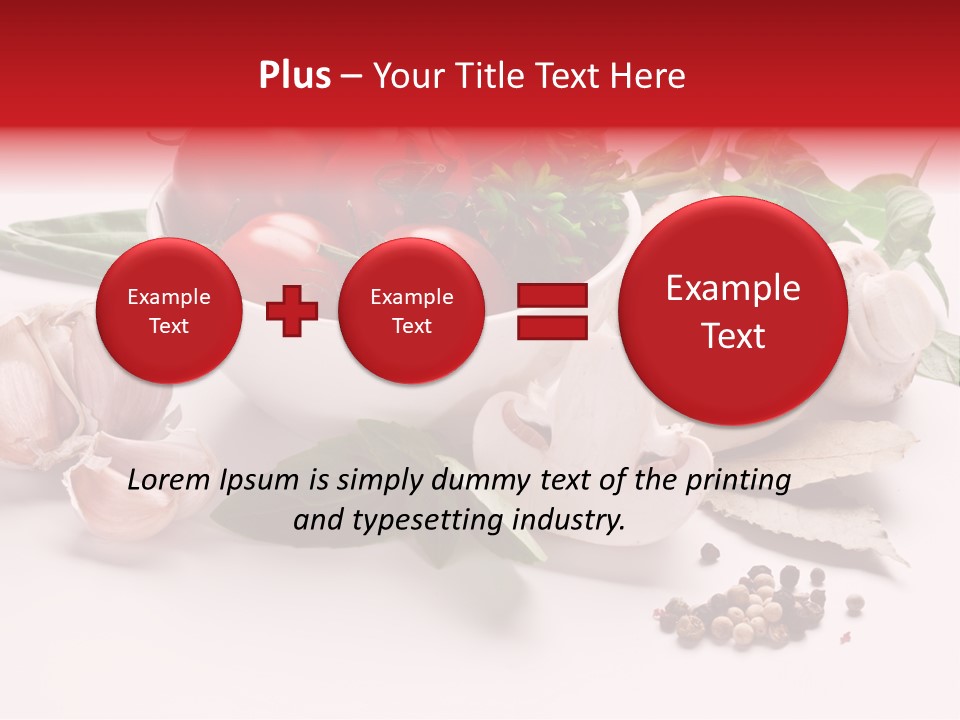 Plus – Your Title Text Here

Example Text

Example Text

Example Text

Lorem Ipsum is simply dummy text of the printing and typesetting industry.